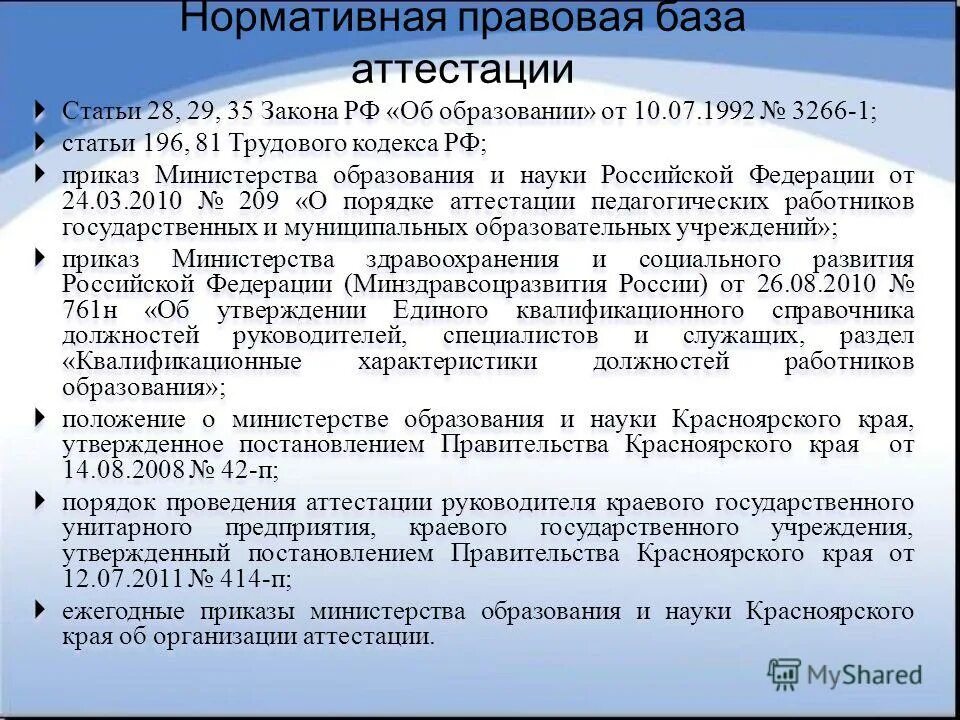 Нормативная правовая база аттестации

Статьи 28, 29, 35 Закона РФ «Об образовании» от 10.07.1992 № 3266-1;

статьи 196, 81 Трудового кодекса РФ;

приказ Министерства образования и науки Российской Федерации от 24.03.2010 № 209 «О порядке аттестации педагогических работников государственных и муниципальных образовательных учреждений»;

приказ Министерства здравоохранения и социального развития Российской Федерации (Минздравсоцразвития России) от 26.08.2010 № 761н «Об утверждении Единого квалификационного справочника должностей руководителей, специалистов и служащих, раздел «Квалификационные характеристики должностей работников образования»;

положение о министерстве образования и науки Красноярского края, утвержденное постановлением Правительства Красноярского края от 14.08.2008 № 42-п;

порядок проведения аттестации руководителя краевого государственного унитарного предприятия, краевого государственного учреждения, утвержденный постановлением Правительства Красноярского края от 12.07.2011 № 414-п;

ежегодные приказы министерства образования и науки Красноярского края об организации аттестации.

MyShared